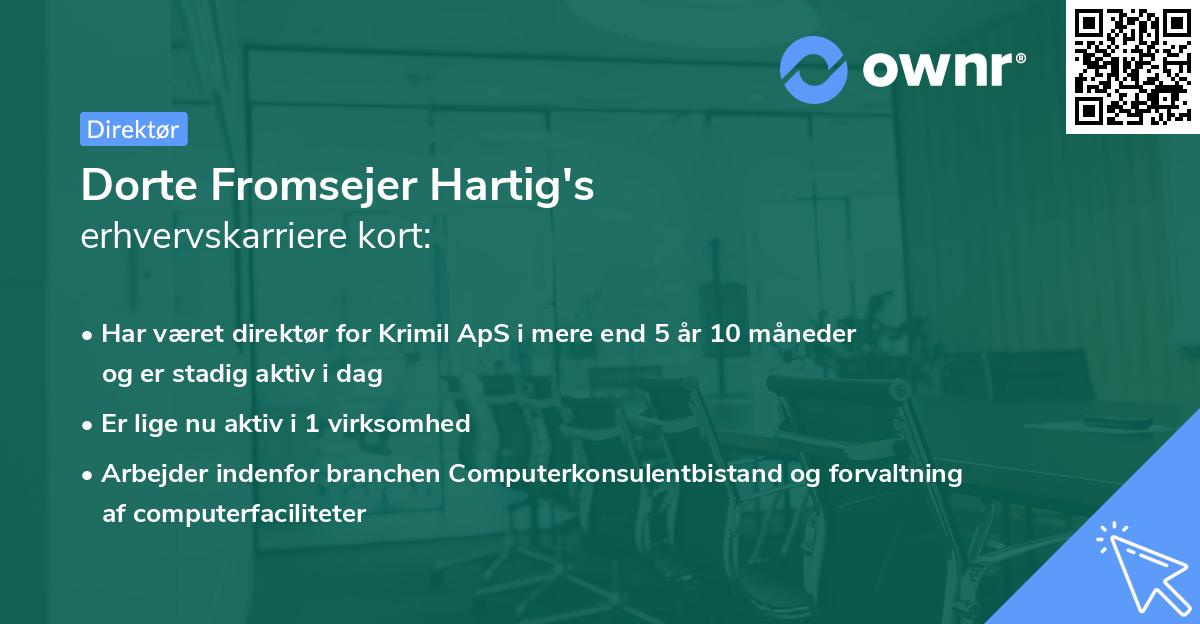 ownr®

Direktør

Dorte Fromsejer Hartig's
erhvervskarriere kort:

• Har været direktør for Krimil ApS i mere end 5 år 10 måneder og er stadig aktiv i dag

• Er lige nu aktiv i 1 virksomhed

• Arbejder indenfor branchen Computerkonsulentbistand og forvaltning af computerfaciliteter